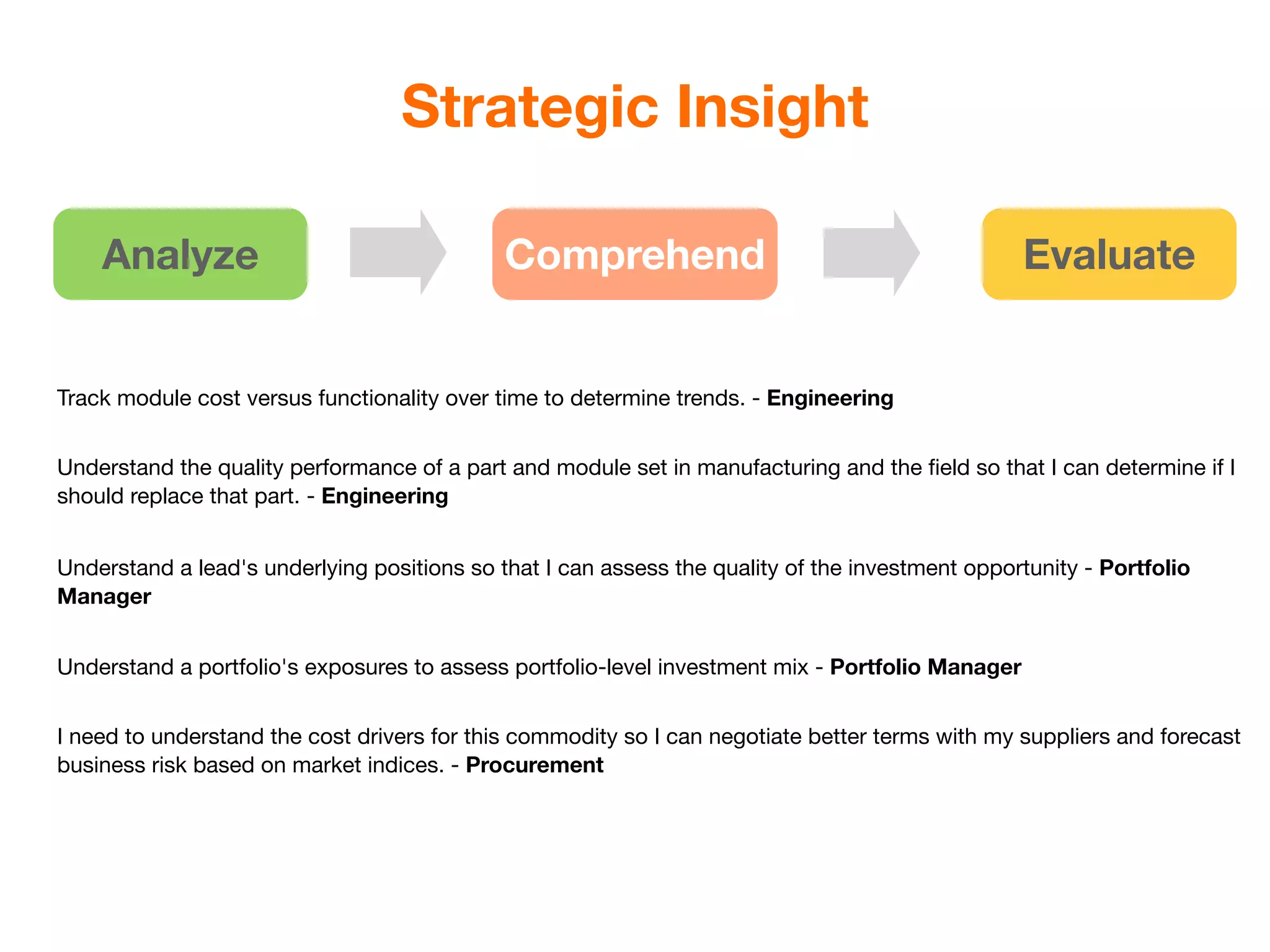 Strategic Insight

Analyze

Comprehend

Evaluate

Track module cost versus functionality over time to determine trends. - Engineering

Understand the quality performance of a part and module set in manufacturing and the field so that I can determine if I should replace that part. - Engineering

Understand a lead's underlying positions so that I can assess the quality of the investment opportunity - Portfolio Manager

Understand a portfolio's exposures to assess portfolio-level investment mix - Portfolio Manager

I need to understand the cost drivers for this commodity so I can negotiate better terms with my suppliers and forecast business risk based on market indices. - Procurement